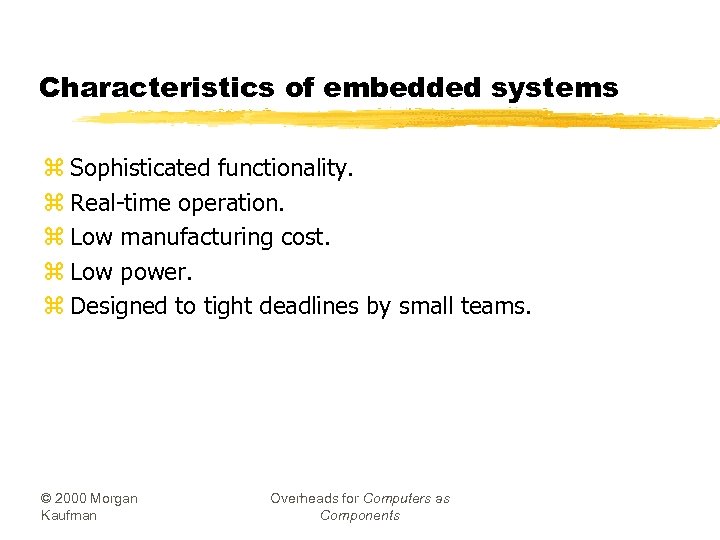 Characteristics of embedded systems

⌘ Sophisticated functionality.
⌘ Real-time operation.
⌘ Low manufacturing cost.
⌘ Low power.
⌘ Designed to tight deadlines by small teams.

© 2000 Morgan Kaufman

Overheads for Computers as Components